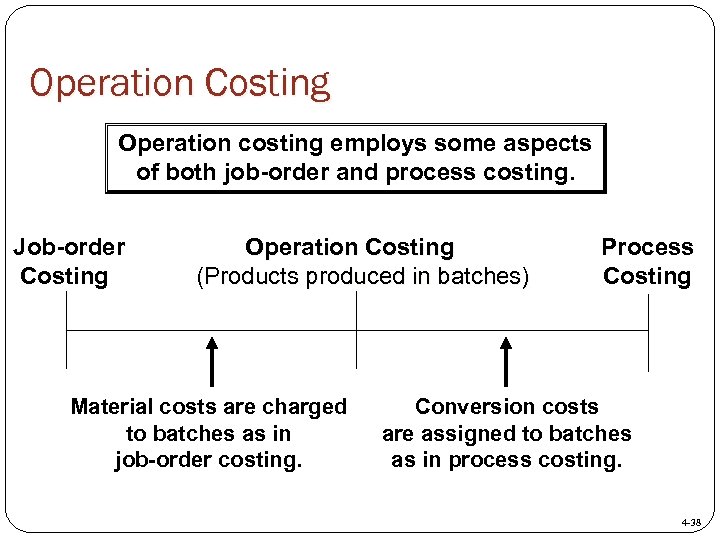 Operation Costing

Operation costing employs some aspects of both job-order and process costing.

Job-order Costing

Operation Costing
(Products produced in batches)

Process Costing

Material costs are charged to batches as in job-order costing.

Conversion costs are assigned to batches as in process costing.

4-38